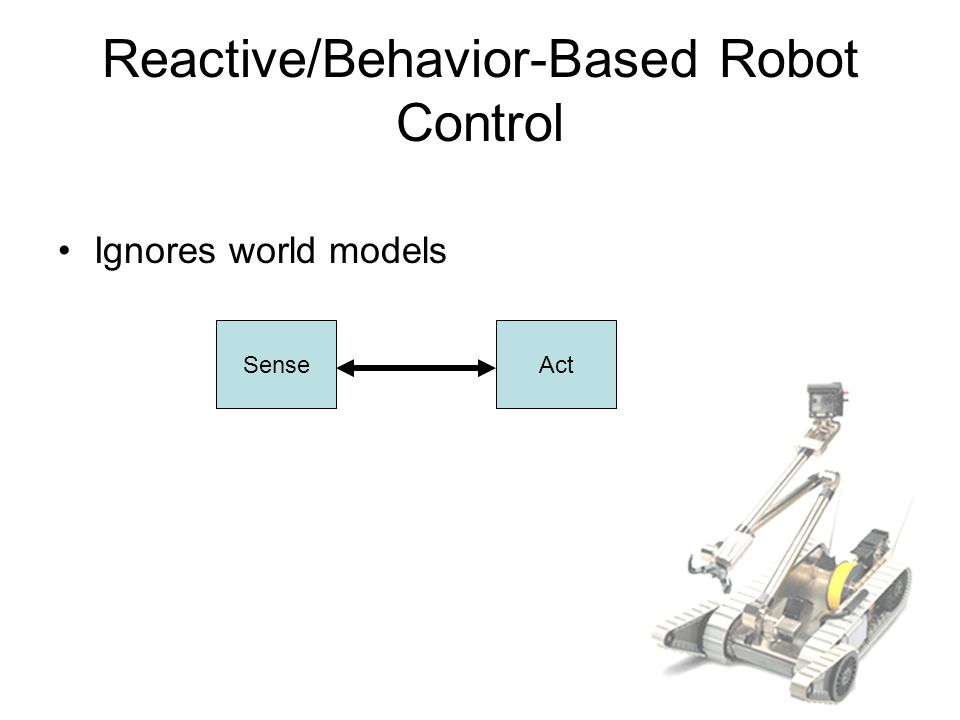 Reactive/Behavior-Based Robot Control

• Ignores world models

Sense

Act